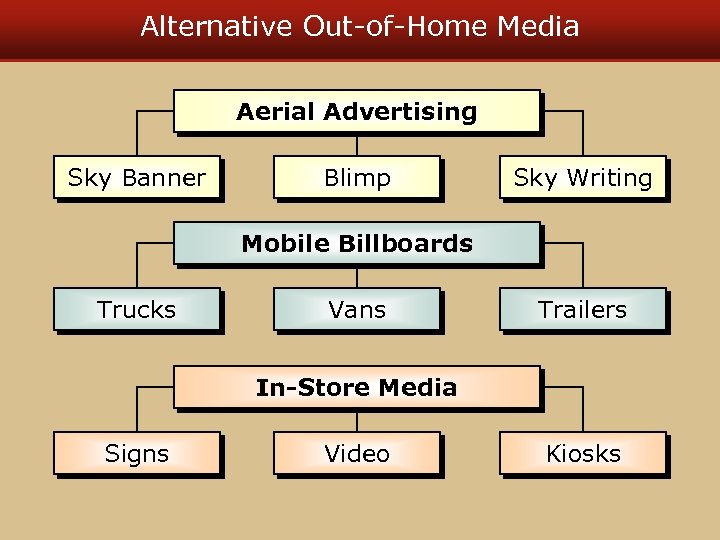 Alternative Out-of-Home Media

Aerial Advertising

Sky Banner

Blimp

Sky Writing

Mobile Billboards

Trucks

Vans

Trailers

In-Store Media

Signs

Video

Kiosks